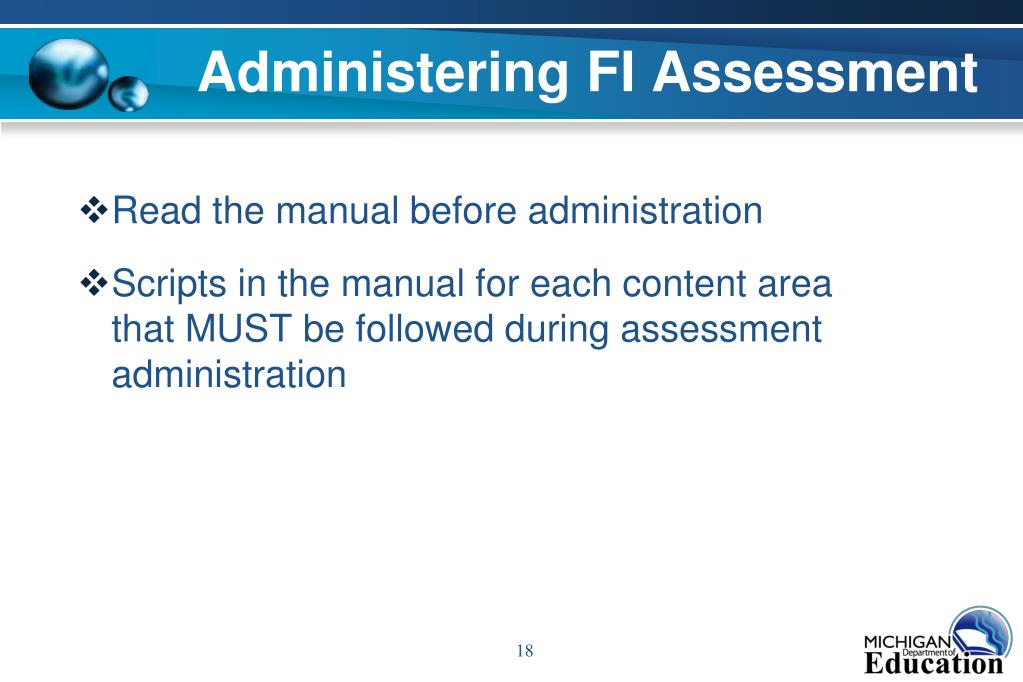 Administering FI Assessment

❖Read the manual before administration

❖Scripts in the manual for each content area that MUST be followed during assessment administration

18

MICHIGAN Department of Education